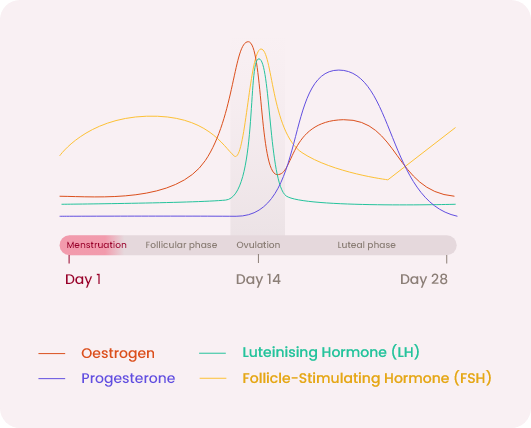 Menstruation Follicular phase Ovulation Luteal phase

Day 1 Day 14 Day 28

Oestrogen
Progesterone
Luteinising Hormone (LH)
Follicle-Stimulating Hormone (FSH)